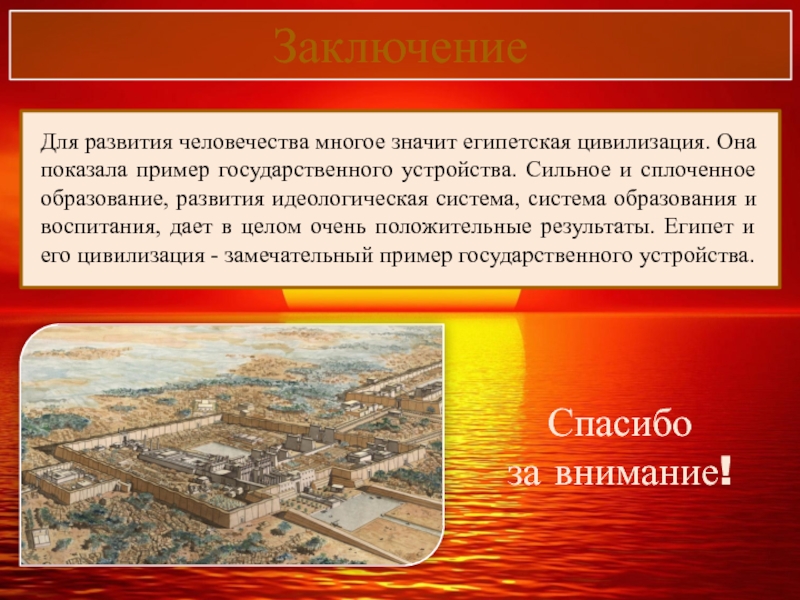 Заключение

Для развития человечества многое значит египетская цивилизация. Она показала пример государственного устройства. Сильное и сплоченное образование, развития идеологическая система, система образования и воспитания, дает в целом очень положительные результаты. Египет и его цивилизация - замечательный пример государственного устройства.

Спасибо за внимание!